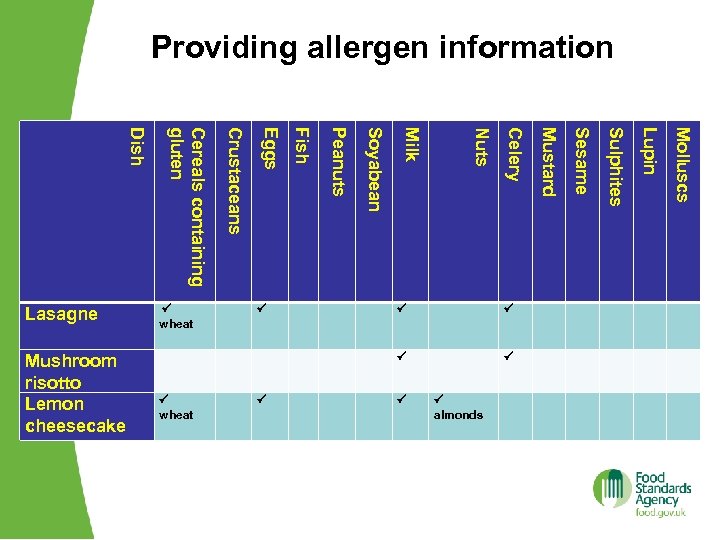 Providing allergen information

| Dish | Cereals containing gluten | Crustaceans | Eggs | Fish | Peanuts | Soyabean | Milk | Nuts | Celery | Mustard | Sesame | Sulphites | Lupin | Molluscs |
|---|---|---|---|---|---|---|---|---|---|---|---|---|---|---|
| Lasagne | ✓ wheat | | ✓ | | | | ✓ | | ✓ | | | | | |
| Mushroom risotto | | | | | | | ✓ | | ✓ | | | | | |
| Lemon cheesecake | ✓ wheat | | ✓ | | | | ✓ | ✓ almonds | | | | | | |

Food Standards Agency
food.gov.uk